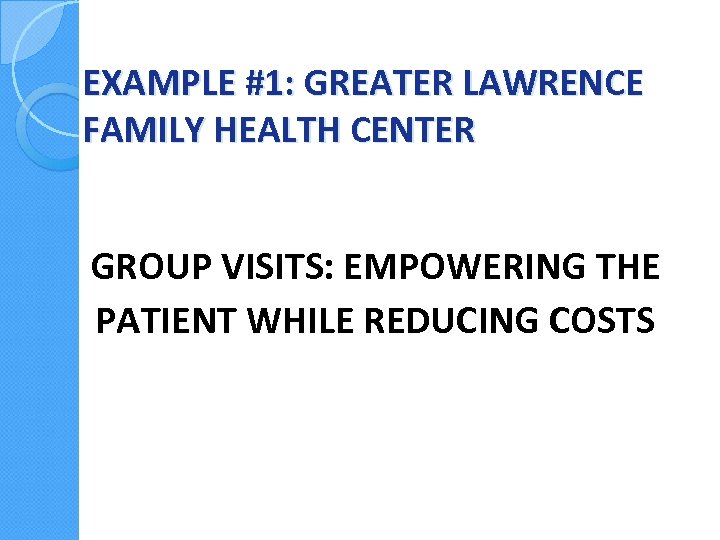 EXAMPLE #1: GREATER LAWRENCE FAMILY HEALTH CENTER

GROUP VISITS: EMPOWERING THE PATIENT WHILE REDUCING COSTS